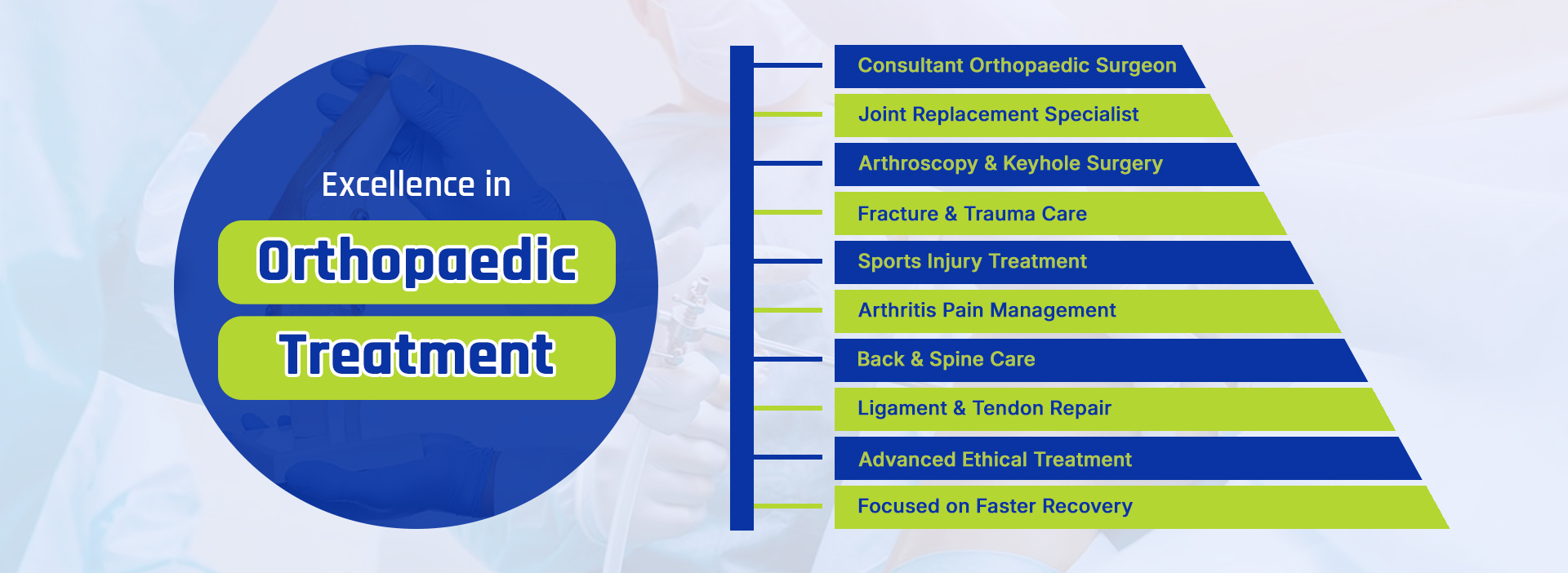 Excellence in

Orthopaedic

Treatment

Consultant Orthopaedic Surgeon

Joint Replacement Specialist

Arthroscopy & Keyhole Surgery

Fracture & Trauma Care

Sports Injury Treatment

Arthritis Pain Management

Back & Spine Care

Ligament & Tendon Repair

Advanced Ethical Treatment

Focused on Faster Recovery